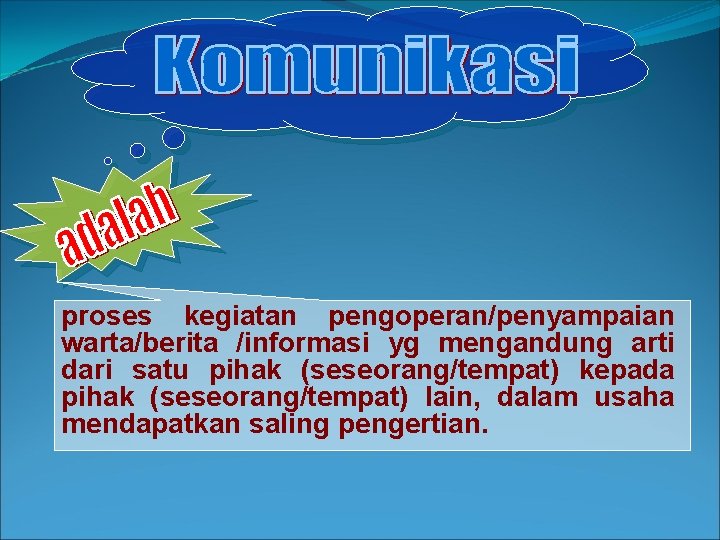 Komunikasi

adalah

proses kegiatan pengoperan/penyampaian warta/berita /informasi yg mengandung arti dari satu pihak (seseorang/tempat) kepada pihak (seseorang/tempat) lain, dalam usaha mendapatkan saling pengertian.